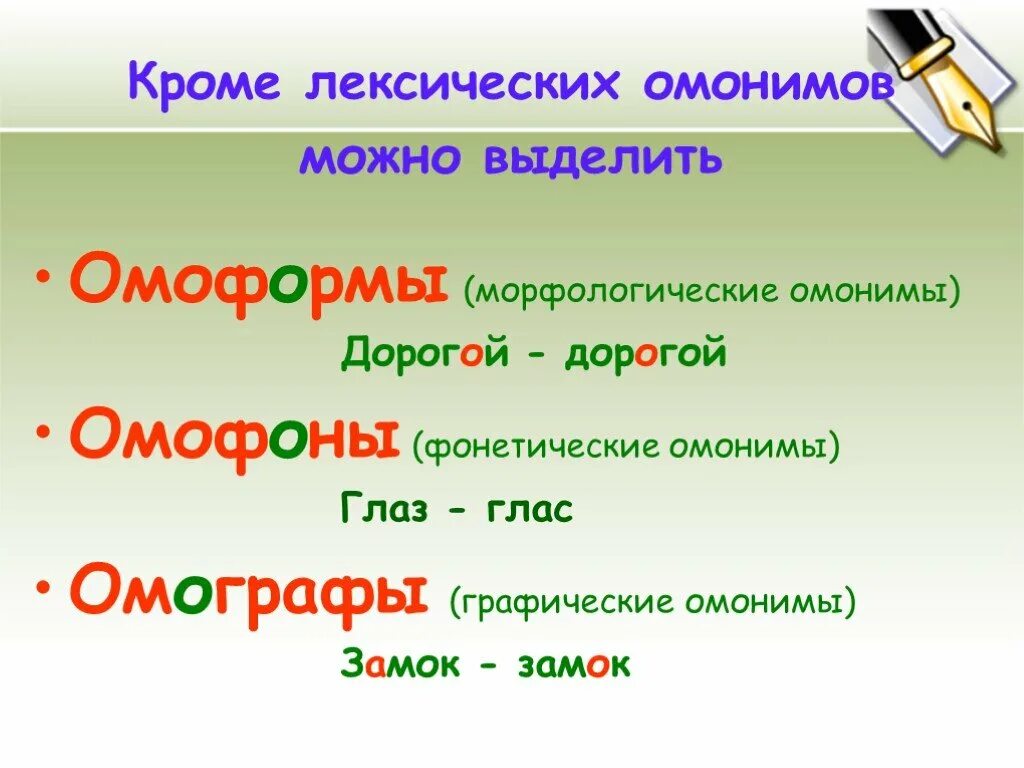 Кроме лексических омонимов можно выделить

• Омоформы (морфологические омонимы)
Дорогой - дорогой

• Омофоны (фонетические омонимы)
Глаз - глас

• Омографы (графические омонимы)
Замок - замок